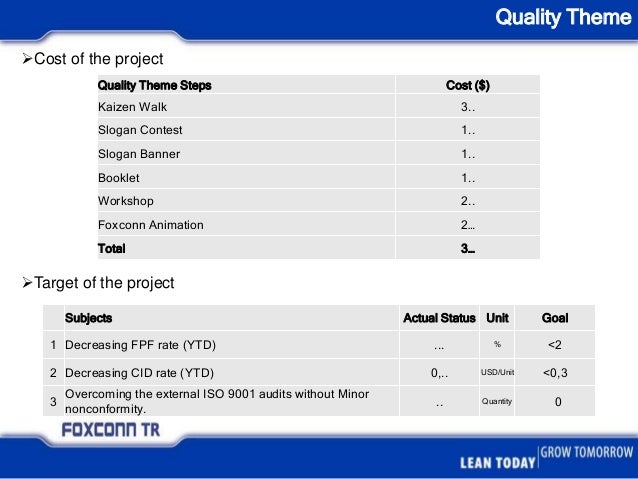 Quality Theme

➢Cost of the project

| Quality Theme Steps | Cost ($) |
|---|---|
| Kaizen Walk | 3.. |
| Slogan Contest | 1.. |
| Slogan Banner | 1.. |
| Booklet | 1.. |
| Workshop | 2.. |
| Foxconn Animation | 2... |
| Total | 3... |

➢Target of the project

| | Subjects | Actual Status | Unit | Goal |
|---|---|---|---|---|
| 1 | Decreasing FPF rate (YTD) | ... | % | <2 |
| 2 | Decreasing CID rate (YTD) | 0,.. | USD/Unit | <0,3 |
| 3 | Overcoming the external ISO 9001 audits without Minor nonconformity. | .. | Quantity | 0 |

FOXCONN TR

LEAN TODAY GROW TOMORROW